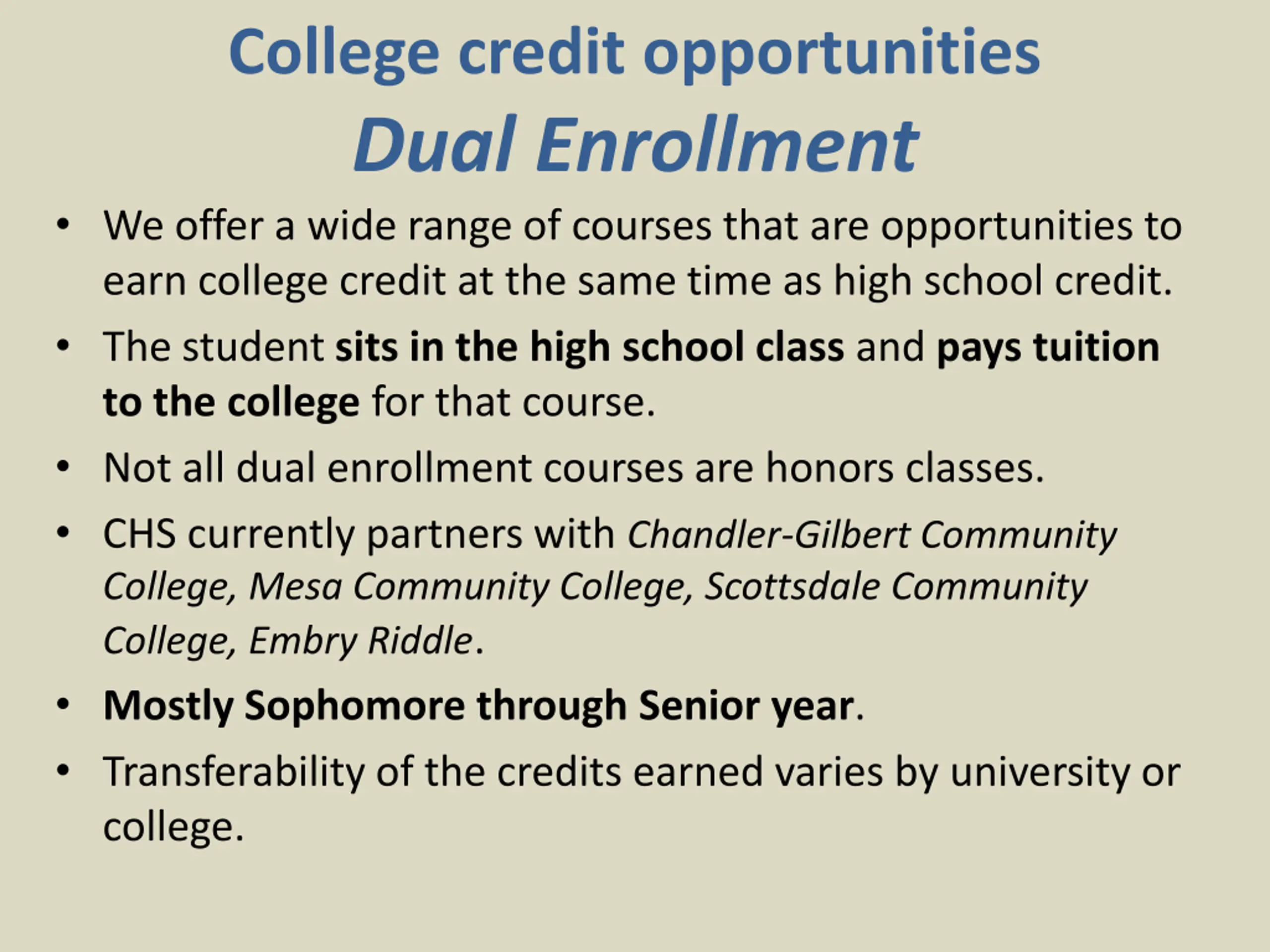 College credit opportunities
Dual Enrollment

• We offer a wide range of courses that are opportunities to earn college credit at the same time as high school credit.
• The student sits in the high school class and pays tuition to the college for that course.
• Not all dual enrollment courses are honors classes.
• CHS currently partners with Chandler-Gilbert Community College, Mesa Community College, Scottsdale Community College, Embry Riddle.
• Mostly Sophomore through Senior year.
• Transferability of the credits earned varies by university or college.